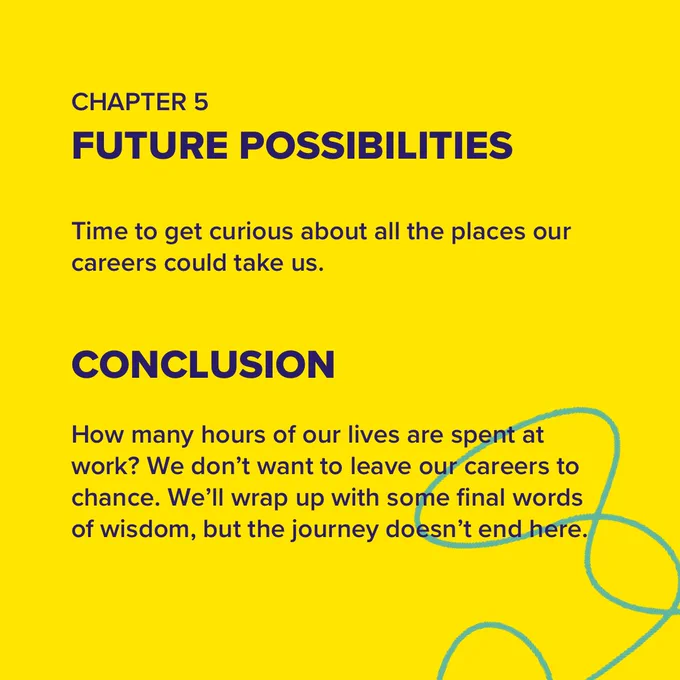 CHAPTER 5
FUTURE POSSIBILITIES

Time to get curious about all the places our careers could take us.

CONCLUSION

How many hours of our lives are spent at work? We don’t want to leave our careers to chance. We’ll wrap up with some final words of wisdom, but the journey doesn’t end here.